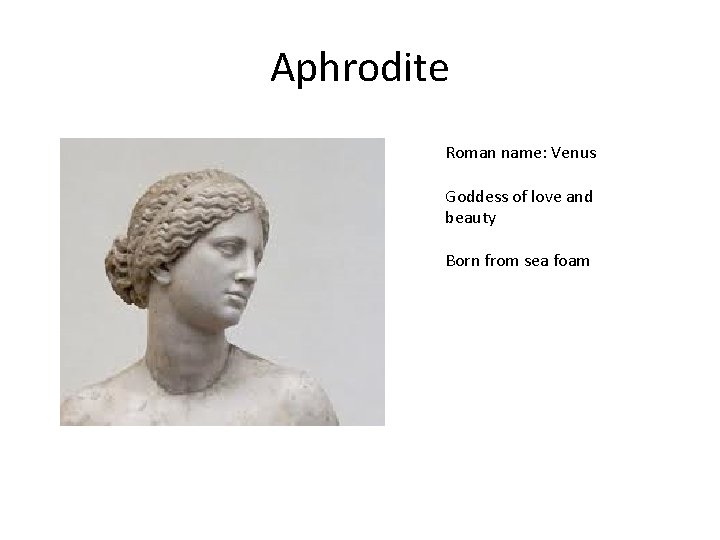 Aphrodite

Roman name: Venus

Goddess of love and beauty

Born from sea foam